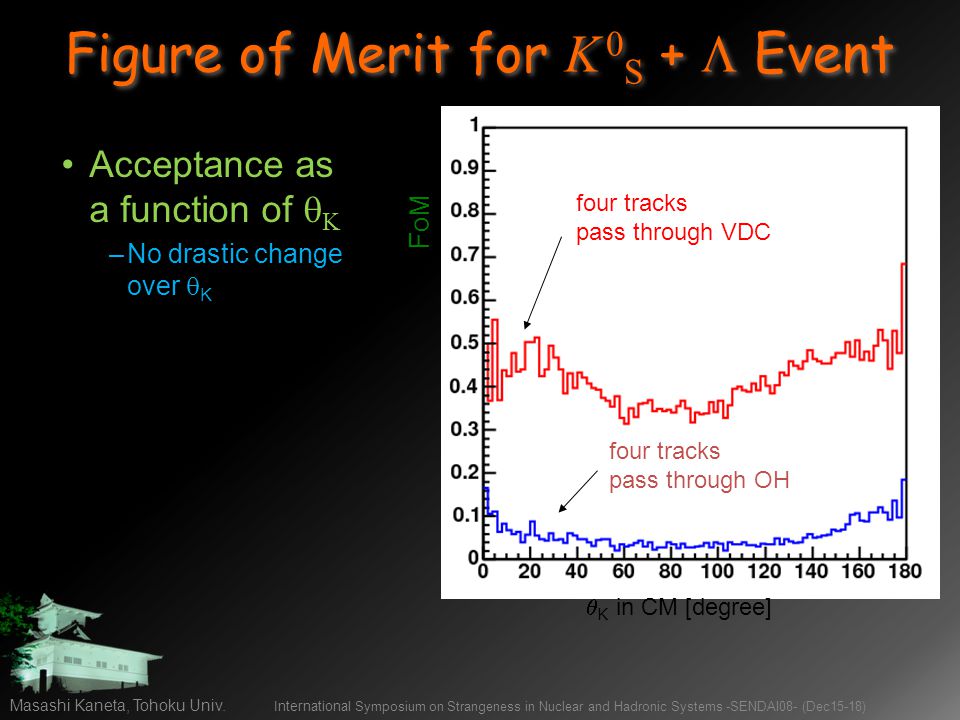 Figure of Merit for $K^0_S$ + $\Lambda$ Event

• Acceptance as a function of $\theta_K$

– No drastic change over $\theta_K$

FoM

1
0.9
0.8
0.7
0.6
0.5
0.4
0.3
0.2
0.1
0

four tracks
pass through VDC

four tracks
pass through OH

0 20 40 60 80 100 120 140 160 180

$\theta_K$ in CM [degree]

Masashi Kaneta, Tohoku Univ.

International Symposium on Strangeness in Nuclear and Hadronic Systems -SENDAI08- (Dec15-18)